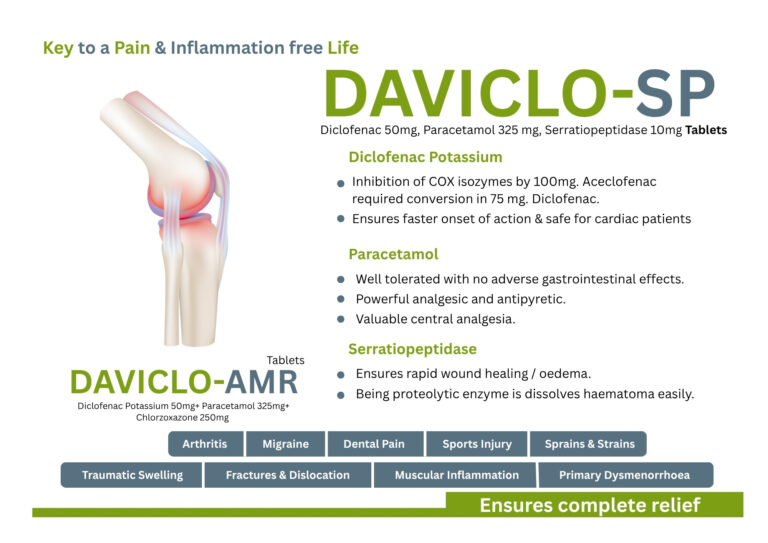 Key to a Pain & Inflammation free Life

DAVICLO-SP

Diclofenac 50mg, Paracetamol 325 mg, Serratiopeptidase 10mg Tablets

Diclofenac Potassium

- Inhibition of COX isozymes by 100mg. Aceclofenac required conversion in 75 mg. Diclofenac.
- Ensures faster onset of action & safe for cardiac patients

Paracetamol

- Well tolerated with no adverse gastrointestinal effects.
- Powerful analgesic and antipyretic.
- Valuable central analgesia.

Serratiopeptidase

- Ensures rapid wound healing / oedema.
- Being proteolytic enzyme is dissolves haematoma easily.

Tablets

DAVICLO-AMR

Diclofenac Potassium 50mg+ Paracetamol 325mg+ Chlorzoxazone 250mg

Arthritis

Migraine

Dental Pain

Sports Injury

Sprains & Strains

Traumatic Swelling

Fractures & Dislocation

Muscular Inflammation

Primary Dysmenorrhoea

Ensures complete relief